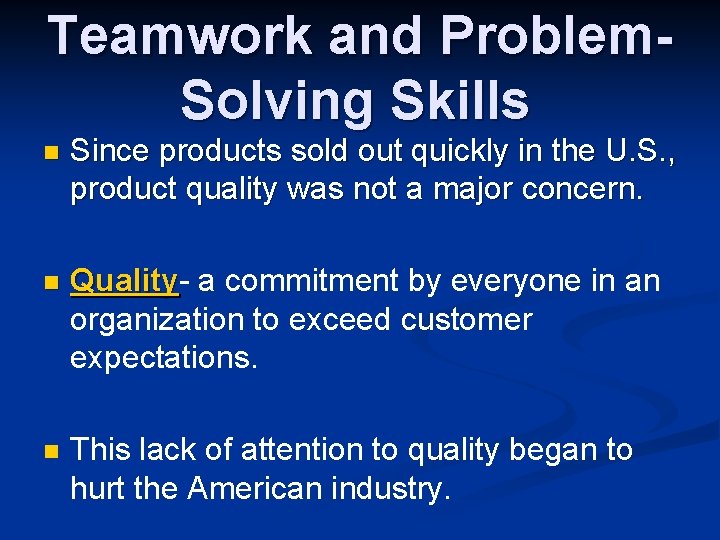 Teamwork and Problem-Solving Skills

Since products sold out quickly in the U.S., product quality was not a major concern.

Quality- a commitment by everyone in an organization to exceed customer expectations.

This lack of attention to quality began to hurt the American industry.